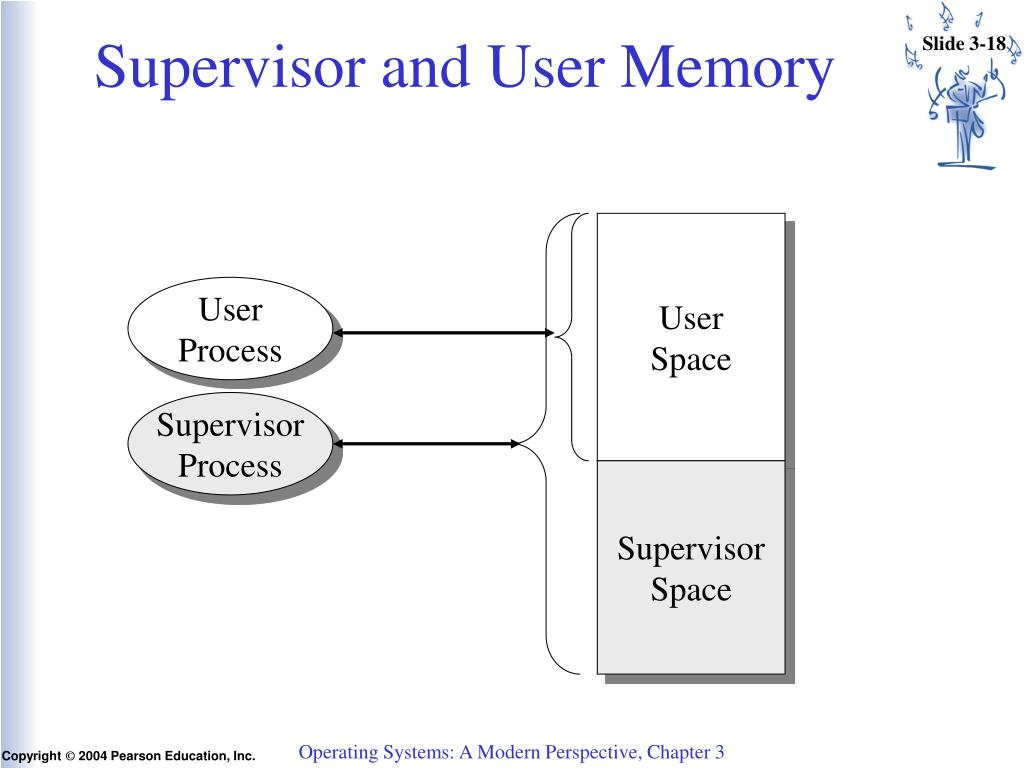 Supervisor and User Memory

Slide 3-18

User Process

Supervisor Process

User Space

Supervisor Space

Copyright © 2004 Pearson Education, Inc.

Operating Systems: A Modern Perspective, Chapter 3